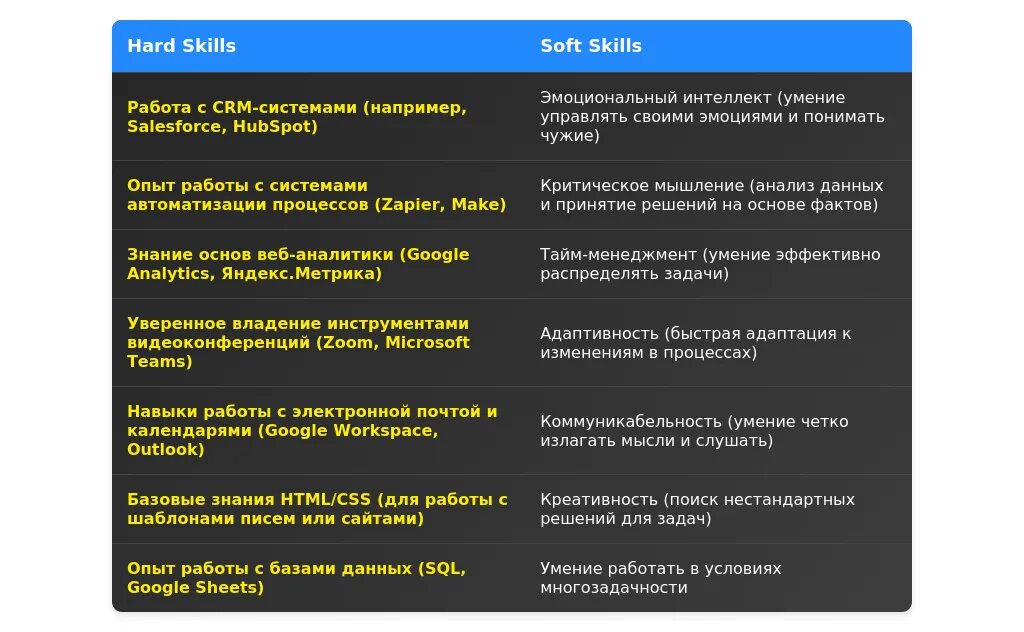 | Hard Skills | Soft Skills |
|---|---|
| Работа с CRM-системами (например, Salesforce, HubSpot) | Эмоциональный интеллект (умение управлять своими эмоциями и понимать чужие) |
| Опыт работы с системами автоматизации процессов (Zapier, Make) | Критическое мышление (анализ данных и принятие решений на основе фактов) |
| Знание основ веб-аналитики (Google Analytics, Яндекс.Метрика) | Тайм-менеджмент (умение эффективно распределять задачи) |
| Уверенное владение инструментами видеоконференций (Zoom, Microsoft Teams) | Адаптивность (быстрая адаптация к изменениям в процессах) |
| Навыки работы с электронной почтой и календарями (Google Workspace, Outlook) | Коммуникабельность (умение четко излагать мысли и слушать) |
| Базовые знания HTML/CSS (для работы с шаблонами писем или сайтами) | Креативность (поиск нестандартных решений для задач) |
| Опыт работы с базами данных (SQL, Google Sheets) | Умение работать в условиях многозадачности |